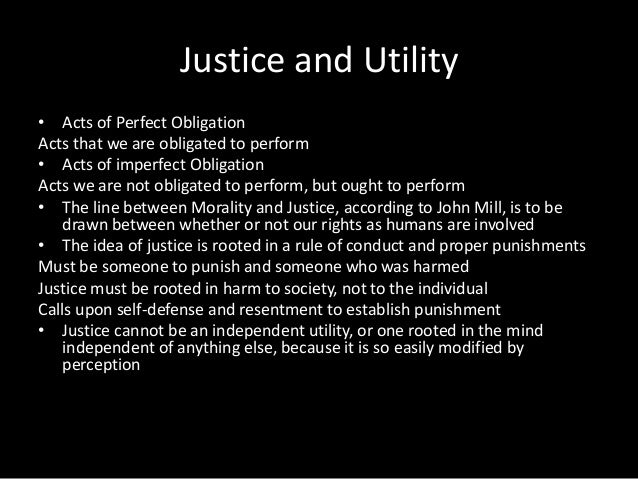 Justice and Utility

• Acts of Perfect Obligation

Acts that we are obligated to perform

• Acts of imperfect Obligation

Acts we are not obligated to perform, but ought to perform

• The line between Morality and Justice, according to John Mill, is to be drawn between whether or not our rights as humans are involved

• The idea of justice is rooted in a rule of conduct and proper punishments

Must be someone to punish and someone who was harmed

Justice must be rooted in harm to society, not to the individual

Calls upon self-defense and resentment to establish punishment

• Justice cannot be an independent utility, or one rooted in the mind independent of anything else, because it is so easily modified by perception